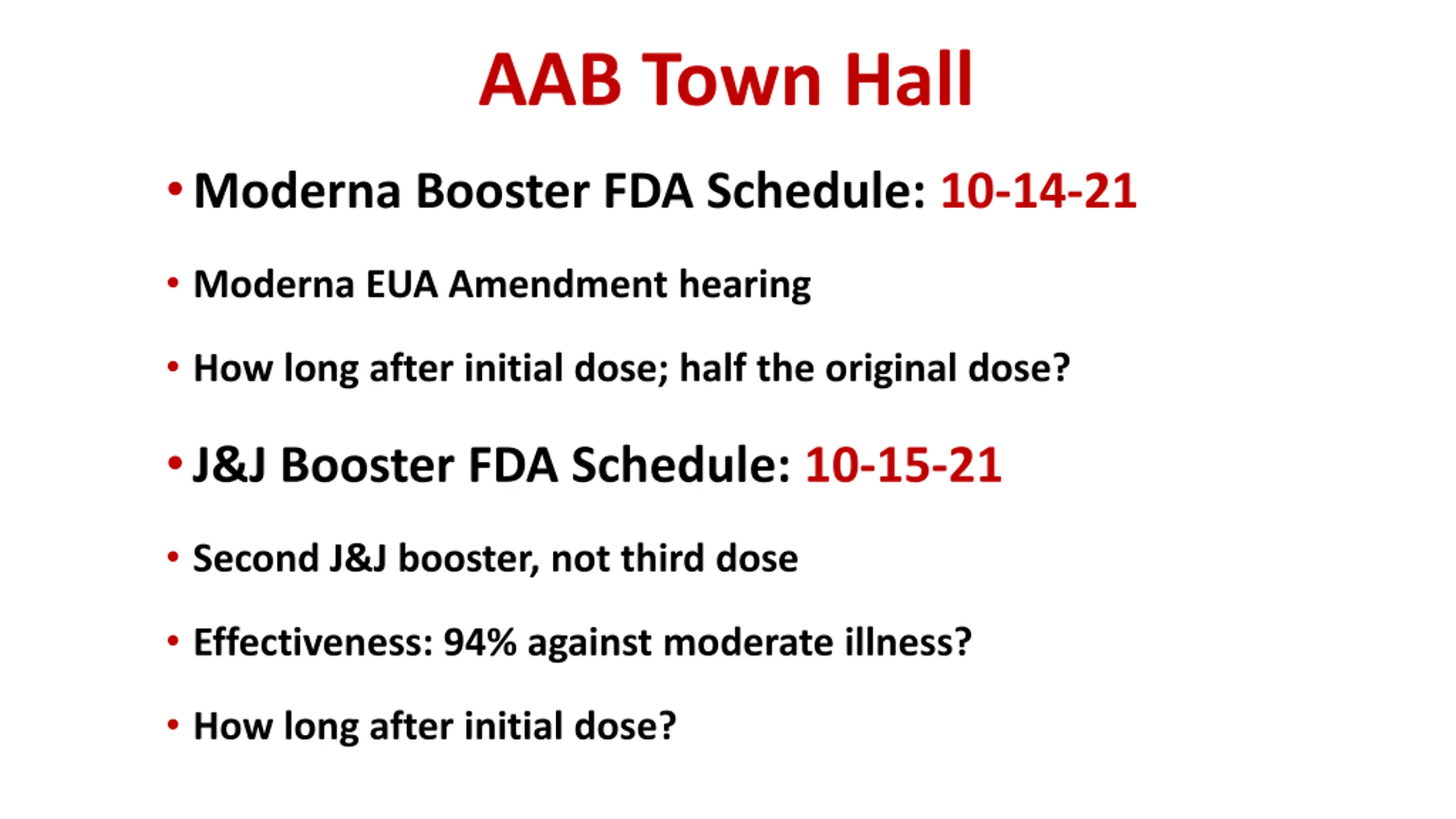 AAB Town Hall

• Moderna Booster FDA Schedule: 10-14-21

• Moderna EUA Amendment hearing

• How long after initial dose; half the original dose?

• J&J Booster FDA Schedule: 10-15-21

• Second J&J booster, not third dose

• Effectiveness: 94% against moderate illness?

• How long after initial dose?